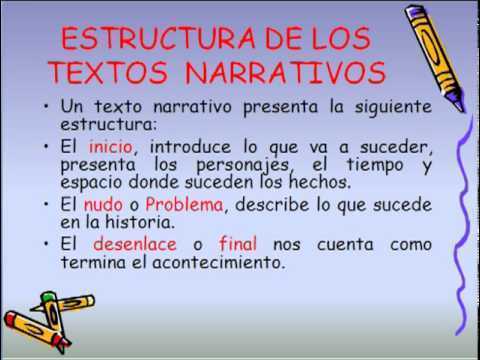 ESTRUCTURA DE LOS TEXTOS NARRATIVOS

• Un texto narrativo presenta la siguiente estructura:

• El inicio, introduce lo que va a suceder, presenta los personajes, el tiempo y espacio donde suceden los hechos.

• El nudo o Problema, describe lo que sucede en la historia.

• El desenlace o final nos cuenta como termina el acontecimiento.